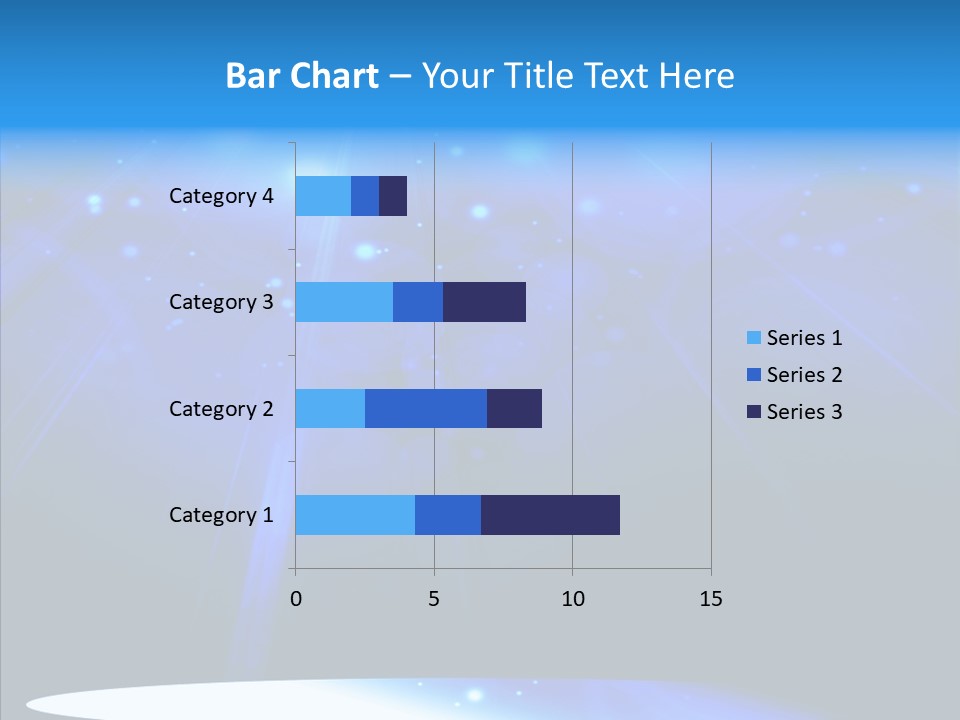 Bar Chart – Your Title Text Here

Category 4
Category 3
Category 2
Category 1

0
5
10
15

Series 1
Series 2
Series 3